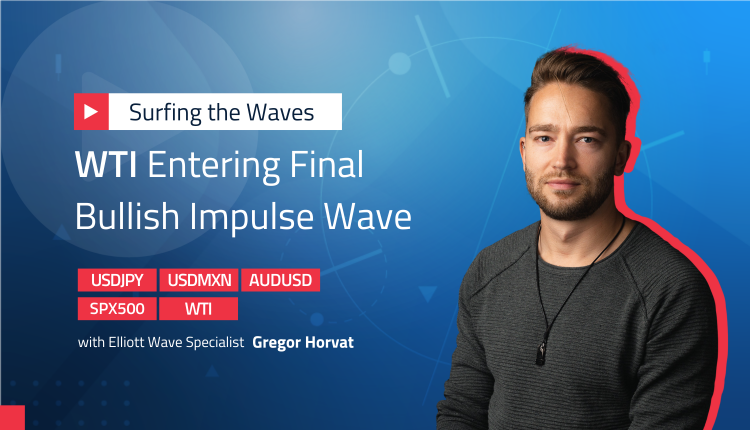 Surfing the Waves

WTI Entering Final Bullish Impulse Wave

USDJPY USDMXN AUDUSD
SPX500 WTI

with Elliott Wave Specialist Gregor Horvat